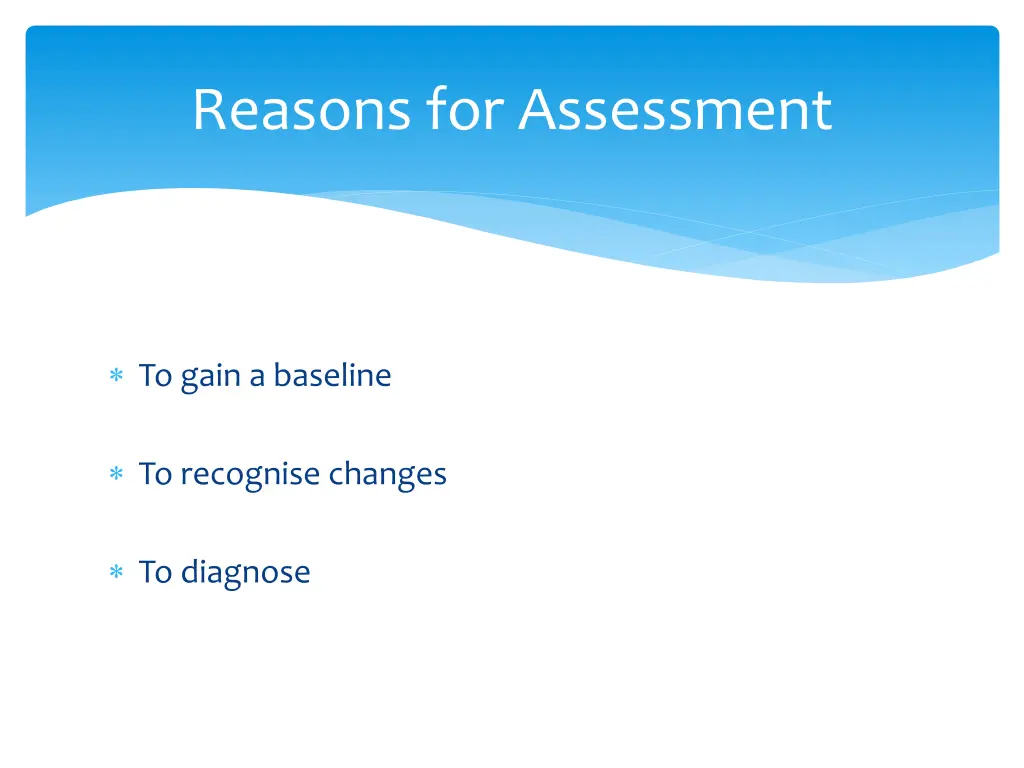 Reasons for Assessment

* To gain a baseline

* To recognise changes

* To diagnose